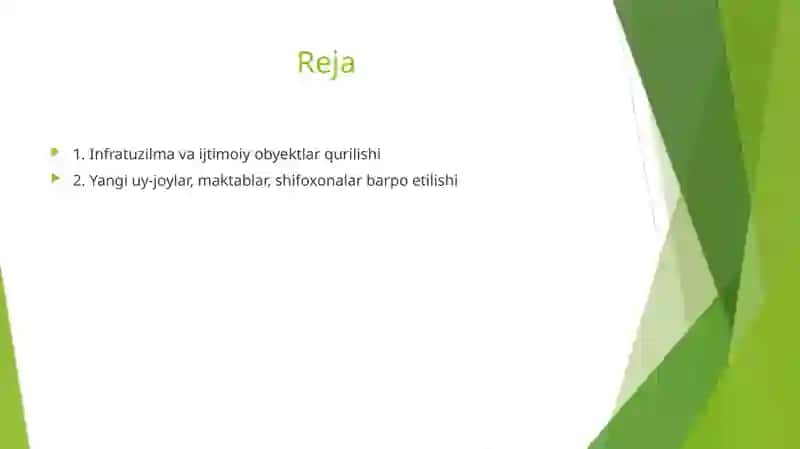 Reja

1. Infratuzilma va ijtimoiy obyektlar qurilishi

2. Yangi uy-joylar, maktablar, shifoxonalar barpo etilishi